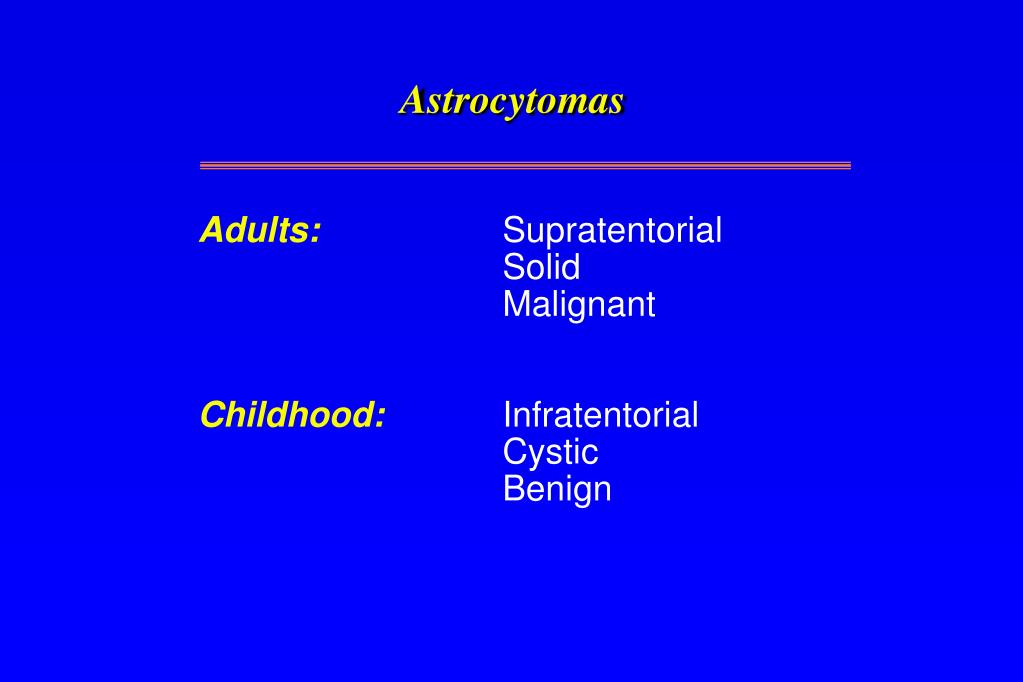 Astrocytomas

Adults: Supratentorial
Solid
Malignant

Childhood: Infratentorial
Cystic
Benign